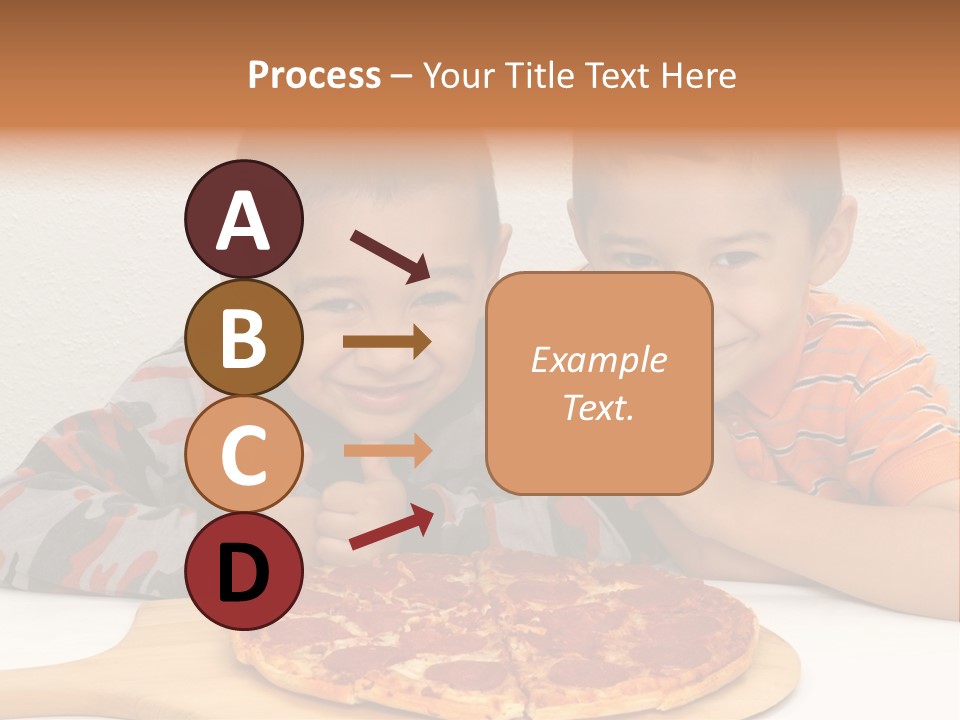 Process – Your Title Text Here

A

B

C

D

Example Text.